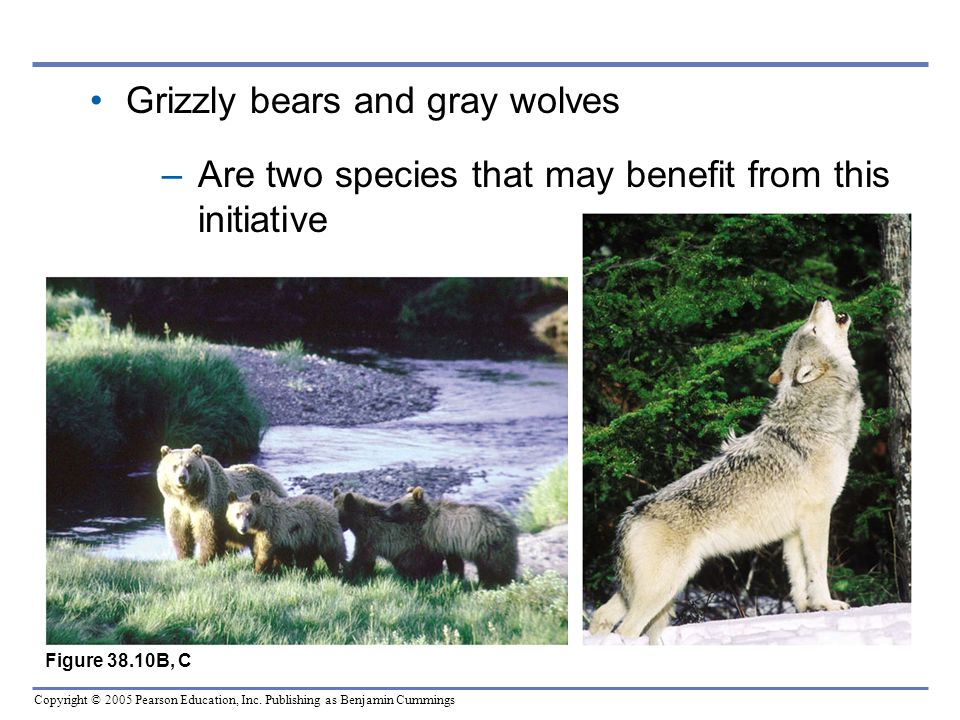 • Grizzly bears and gray wolves

– Are two species that may benefit from this initiative

Figure 38.10B, C

Copyright © 2005 Pearson Education, Inc. Publishing as Benjamin Cummings